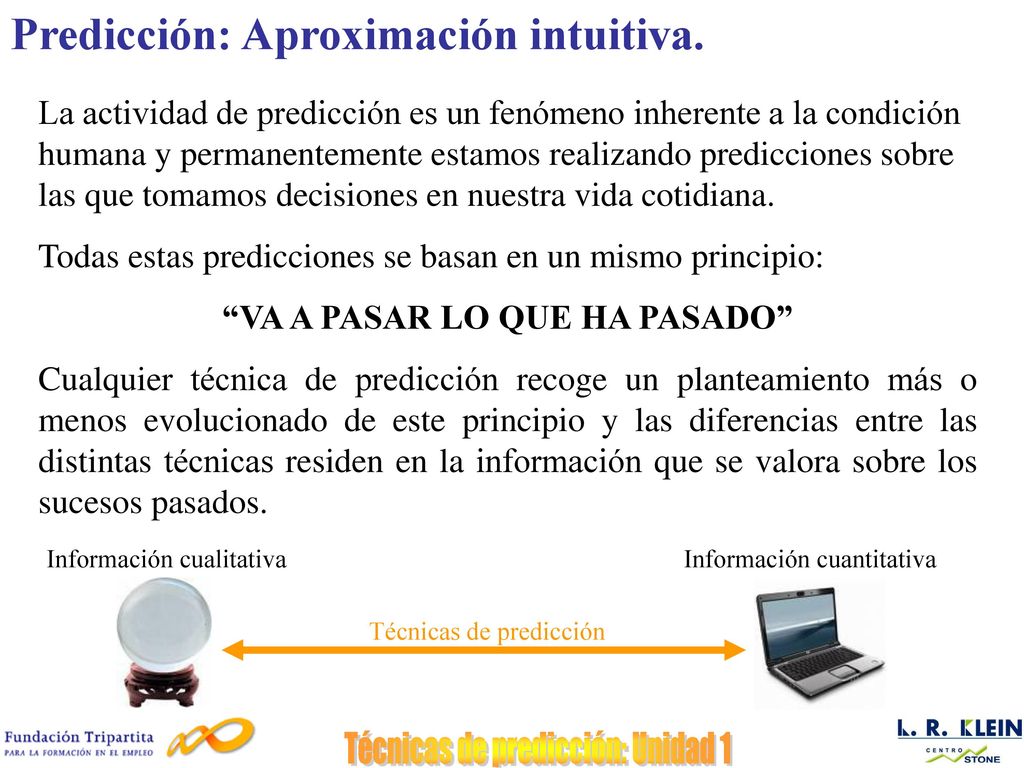 Predicción: Aproximación intuitiva.

La actividad de predicción es un fenómeno inherente a la condición humana y permanentemente estamos realizando predicciones sobre las que tomamos decisiones en nuestra vida cotidiana.

Todas estas predicciones se basan en un mismo principio:

“VA A PASAR LO QUE HA PASADO”

Cualquier técnica de predicción recoge un planteamiento más o menos evolucionado de este principio y las diferencias entre las distintas técnicas residen en la información que se valora sobre los sucesos pasados.

Información cualitativa

Información cuantitativa

Técnicas de predicción

Fundación Tripartita
PARA LA FORMACIÓN EN EL EMPLEO

Técnicas de predicción: Unidad 1

L. R. KLEIN
CENTRO STONE